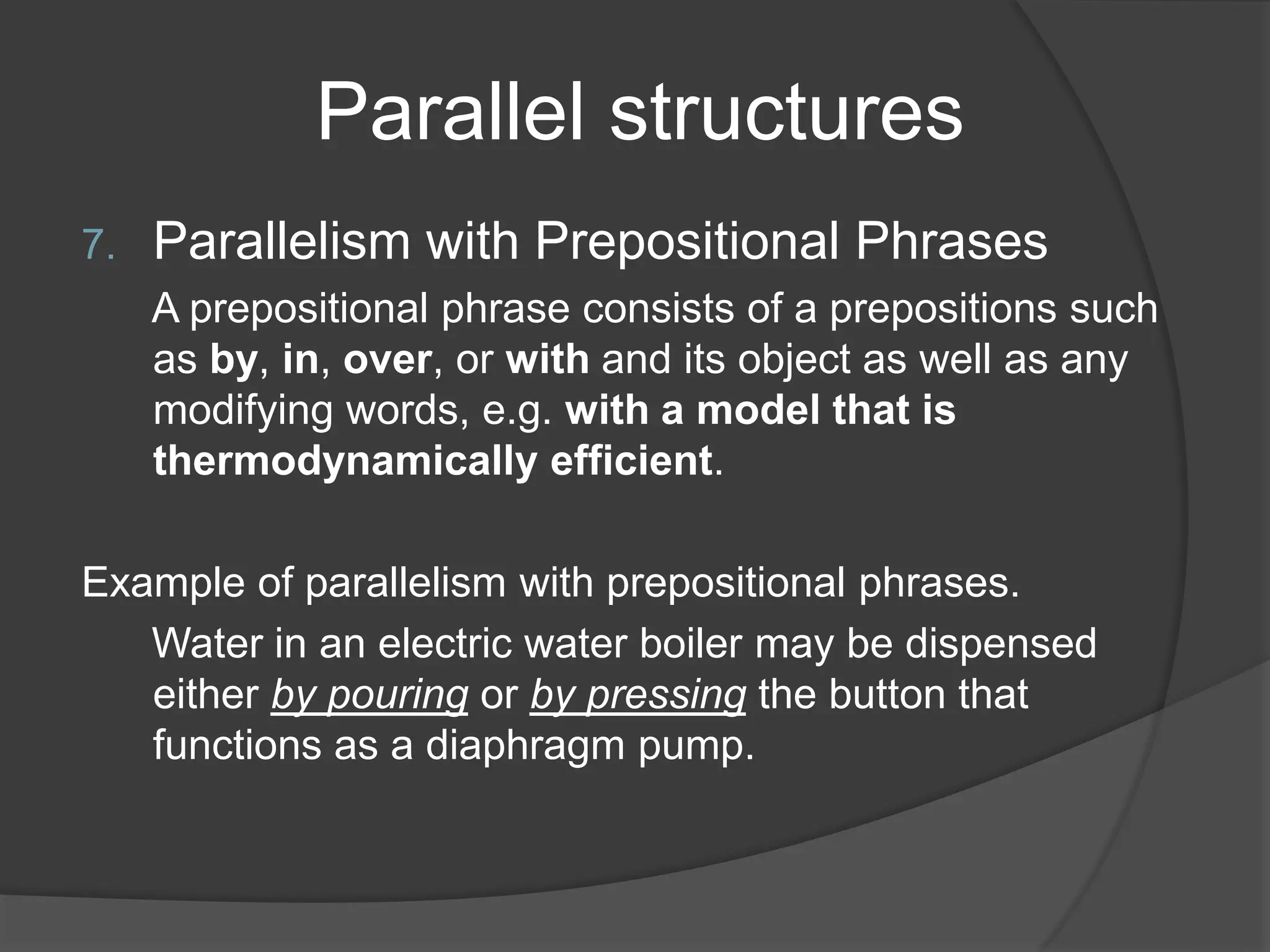 Parallel structures

7. Parallelism with Prepositional Phrases

A prepositional phrase consists of a prepositions such as by, in, over, or with and its object as well as any modifying words, e.g. with a model that is thermodynamically efficient.

Example of parallelism with prepositional phrases.

Water in an electric water boiler may be dispensed either by pouring or by pressing the button that functions as a diaphragm pump.